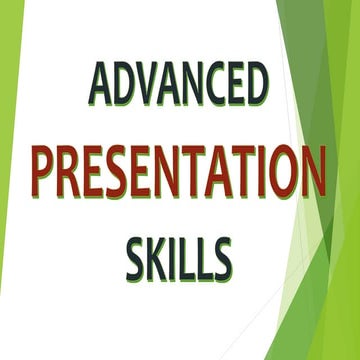 ADVANCED
PRESENTATION
SKILLS